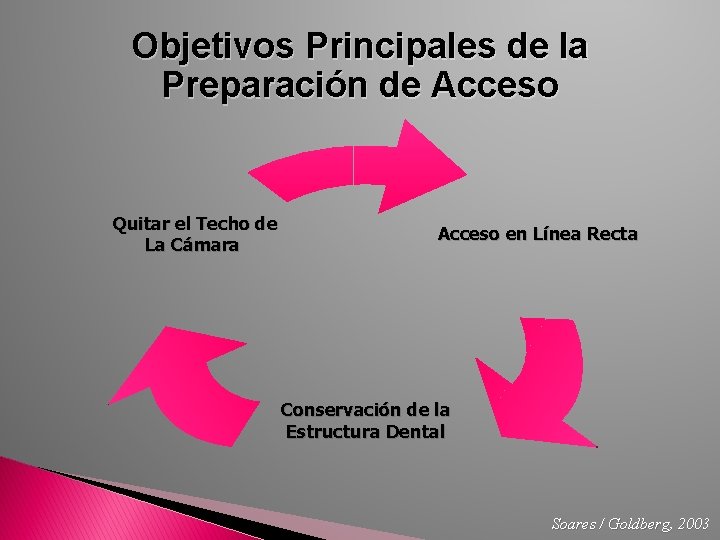 Objetivos Principales de la Preparación de Acceso

Quitar el Techo de La Cámara

Acceso en Línea Recta

Conservación de la Estructura Dental

Soares / Goldberg, 2003